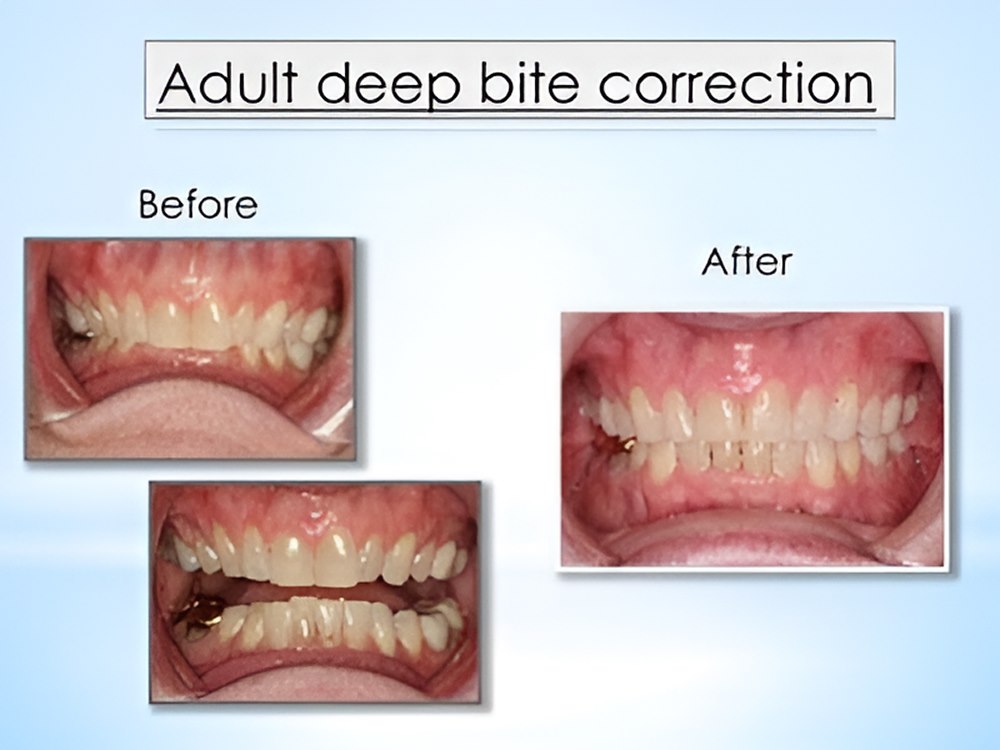 Adult deep bite correction

Before

After